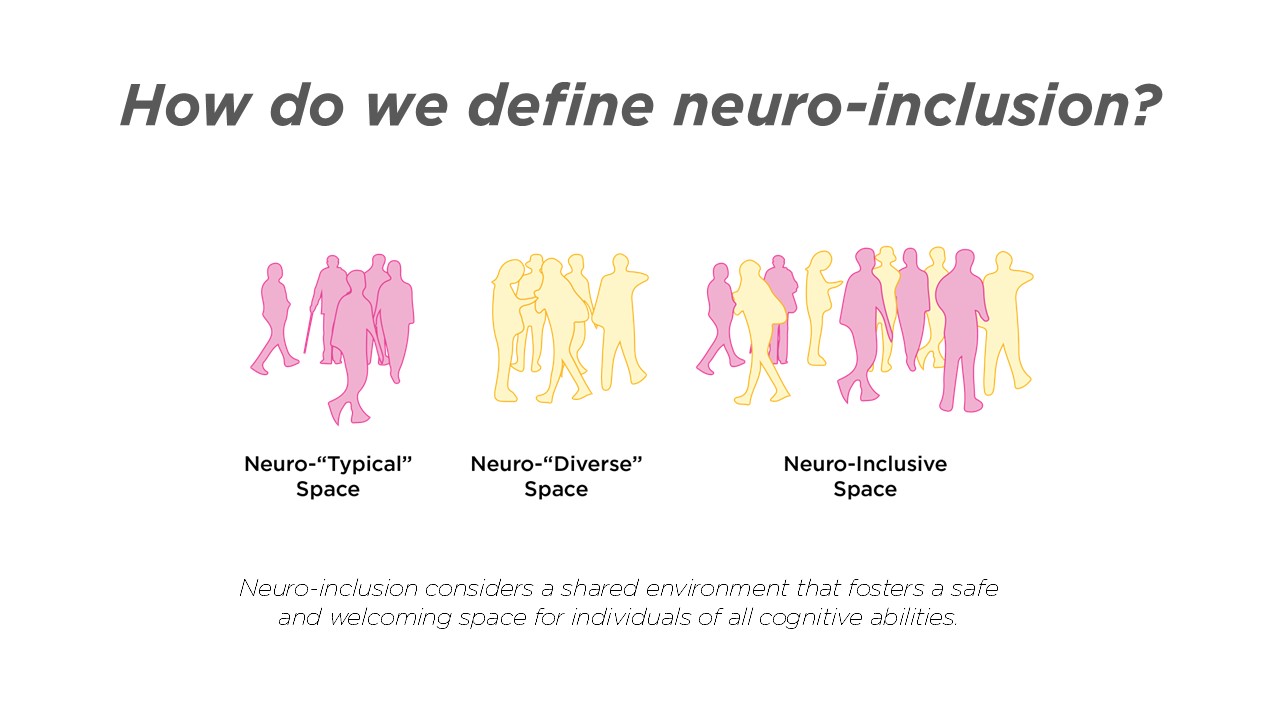 How do we define neuro-inclusion?

Neuro-“Typical” Space

Neuro-“Diverse” Space

Neuro-Inclusive Space

Neuro-inclusion considers a shared environment that fosters a safe and welcoming space for individuals of all cognitive abilities.